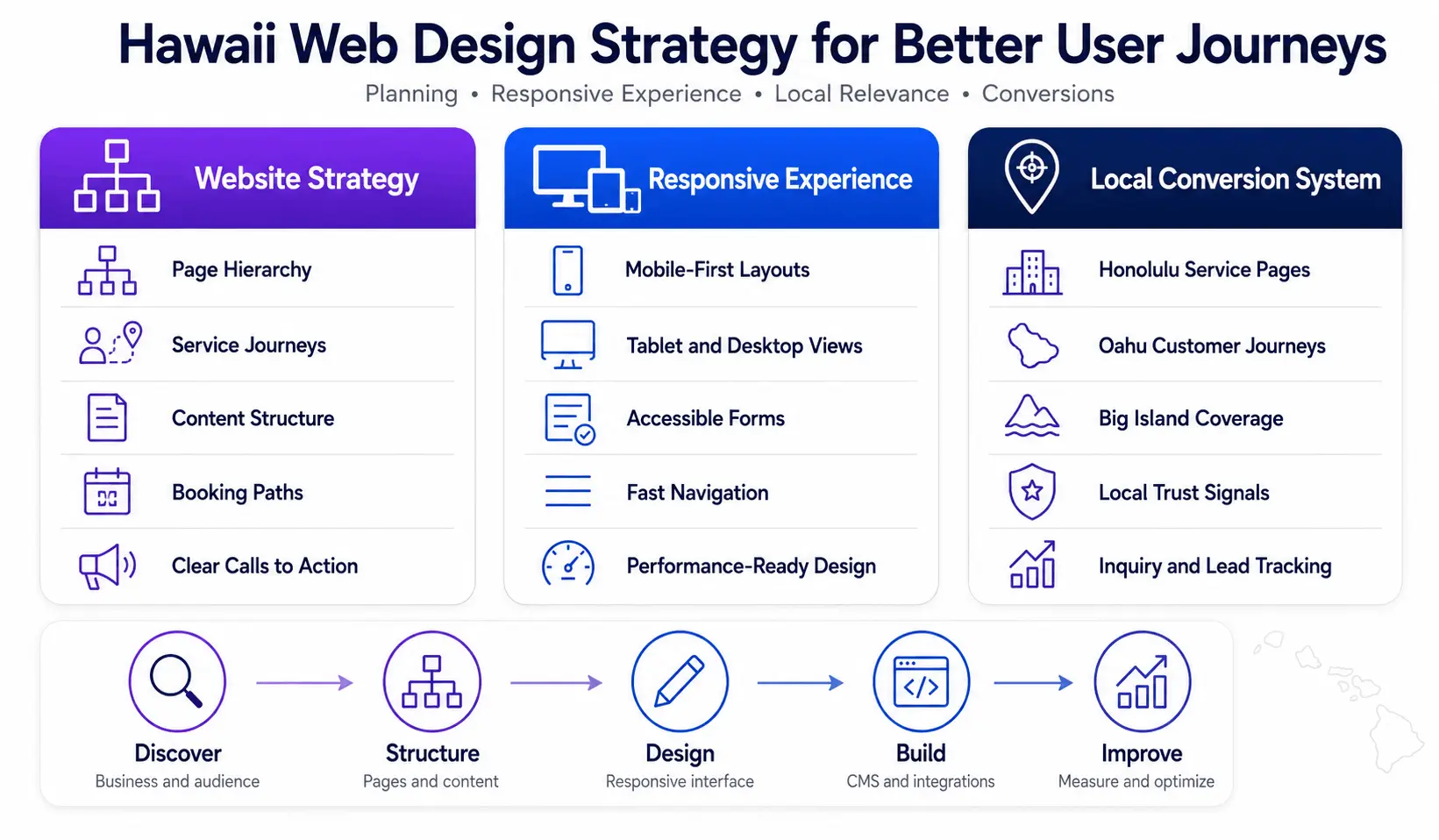 Hawaii Web Design Strategy for Better User Journeys

Planning • Responsive Experience • Local Relevance • Conversions

Website Strategy

Page Hierarchy

Service Journeys

Content Structure

Booking Paths

Clear Calls to Action

Responsive Experience

Mobile-First Layouts

Tablet and Desktop Views

Accessible Forms

Fast Navigation

Performance-Ready Design

Local Conversion System

Honolulu Service Pages

Oahu Customer Journeys

Big Island Coverage

Local Trust Signals

Inquiry and Lead Tracking

Discover
Business and audience

Structure
Pages and content

Design
Responsive interface

Build
CMS and integrations

Improve
Measure and optimize